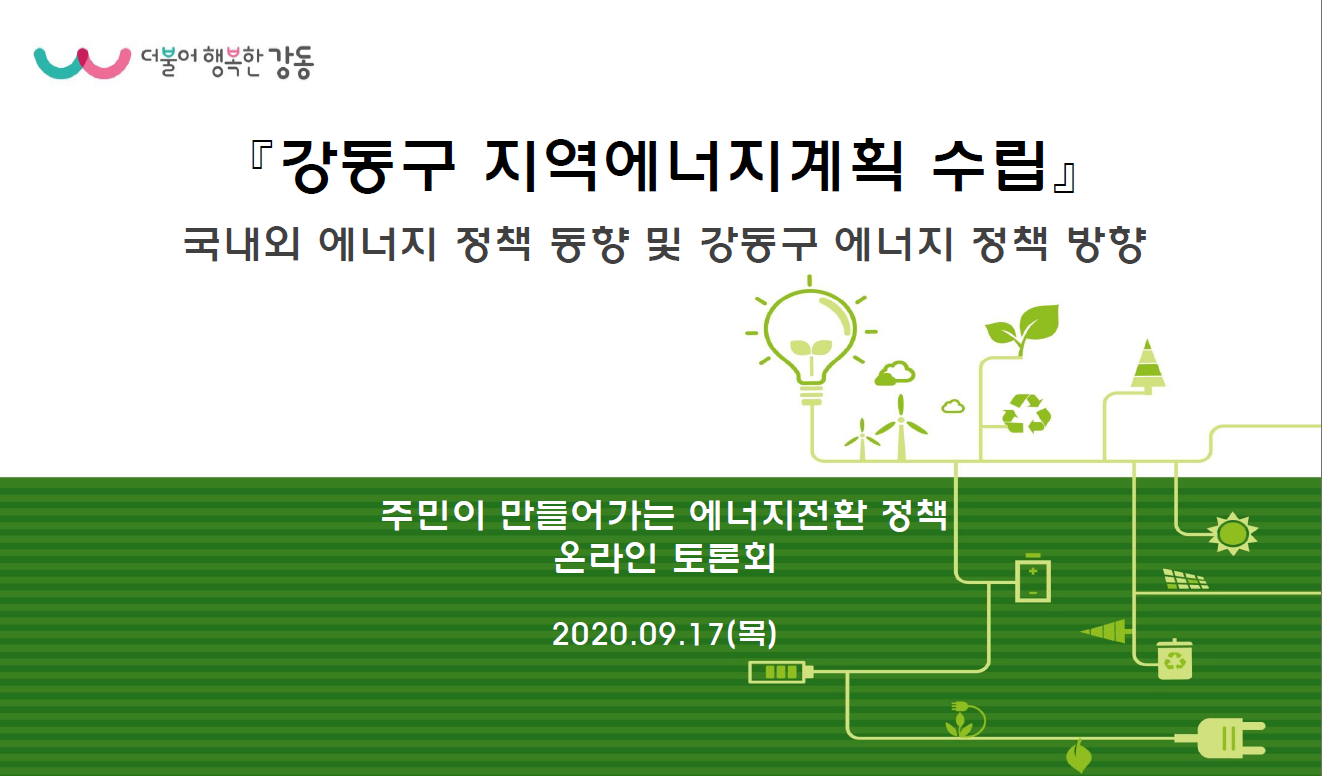 더불어 행복한 강동

『강동구 지역에너지계획 수립』

국내외 에너지 정책 동향 및 강동구 에너지 정책 방향

주민이 만들어가는 에너지전환 정책
온라인 토론회

2020.09.17(목)